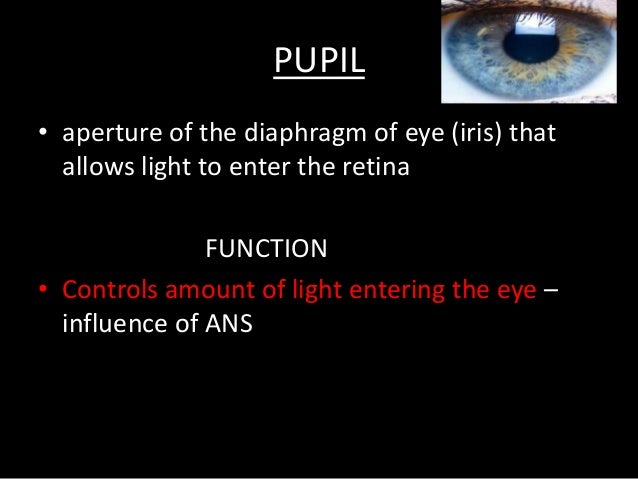 PUPIL

• aperture of the diaphragm of eye (iris) that allows light to enter the retina

FUNCTION

• Controls amount of light entering the eye – influence of ANS